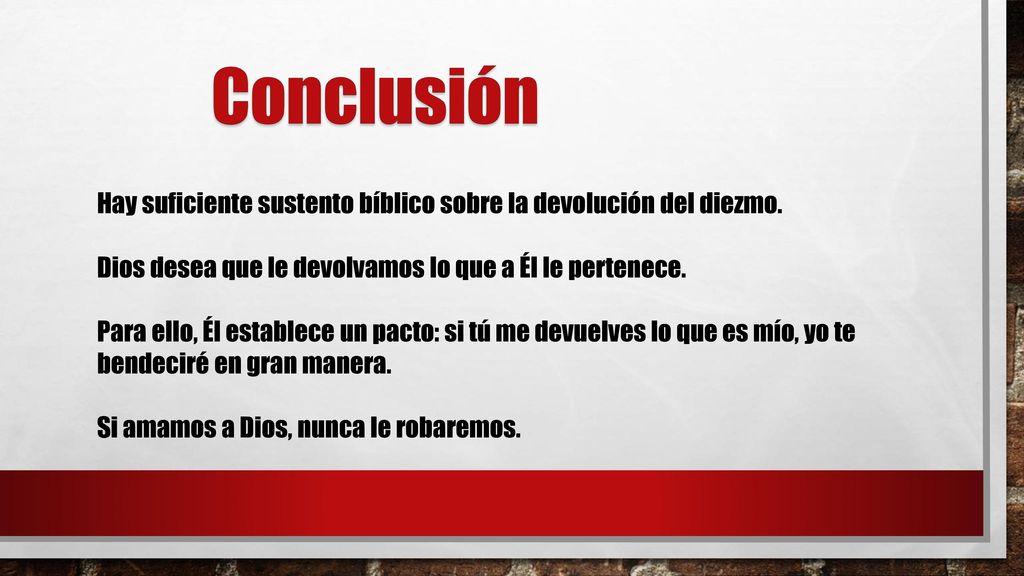 Conclusión

Hay suficiente sustento bíblico sobre la devolución del diezmo.

Dios desea que le devolvamos lo que a Él le pertenece.

Para ello, Él establece un pacto: si tú me devuelves lo que es mío, yo te bendeciré en gran manera.

Si amamos a Dios, nunca le robaremos.